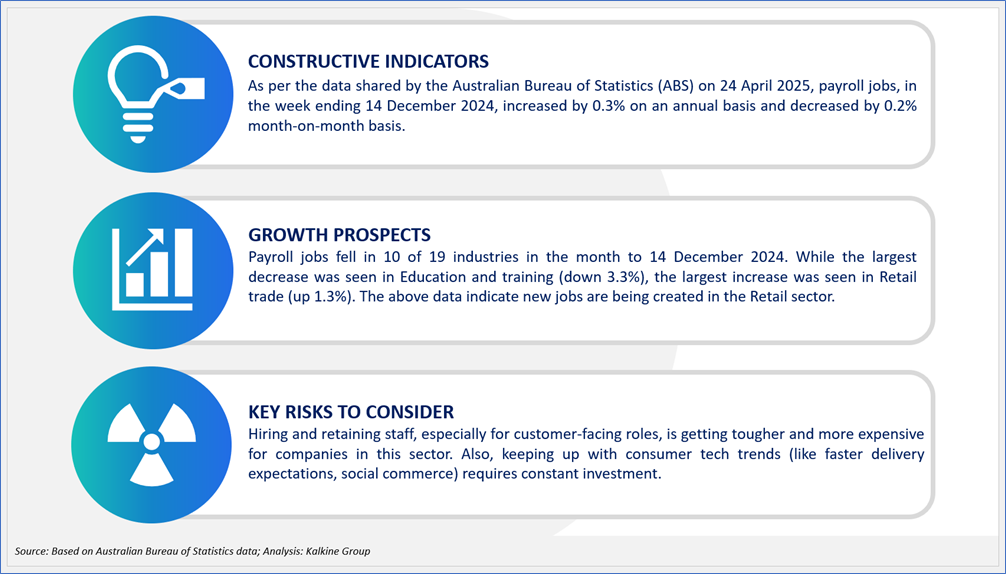 CONSTRUCTIVE INDICATORS
As per the data shared by the Australian Bureau of Statistics (ABS) on 24 April 2025, payroll jobs, in the week ending 14 December 2024, increased by 0.3% on an annual basis and decreased by 0.2% month-on-month basis.

GROWTH PROSPECTS
Payroll jobs fell in 10 of 19 industries in the month to 14 December 2024. While the largest decrease was seen in Education and training (down 3.3%), the largest increase was seen in Retail trade (up 1.3%). The above data indicate new jobs are being created in the Retail sector.

KEY RISKS TO CONSIDER
Hiring and retaining staff, especially for customer-facing roles, is getting tougher and more expensive for companies in this sector. Also, keeping up with consumer tech trends (like faster delivery expectations, social commerce) requires constant investment.

Source: Based on Australian Bureau of Statistics data; Analysis: Kalkine Group